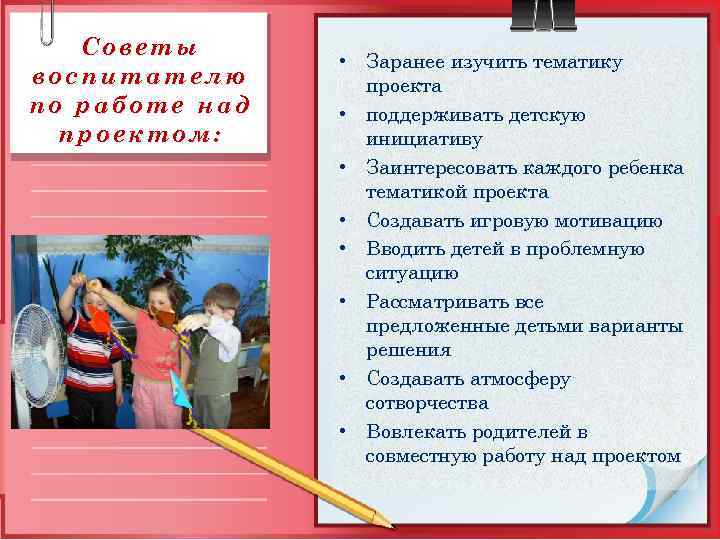 Советы воспитателю по работе над проектом:

• Заранее изучить тематику проекта
• поддерживать детскую инициативу
• Заинтересовать каждого ребенка тематикой проекта
• Создавать игровую мотивацию
• Вводить детей в проблемную ситуацию
• Рассматривать все предложенные детьми варианты решения
• Создавать атмосферу сотворчества
• Вовлекать родителей в совместную работу над проектом